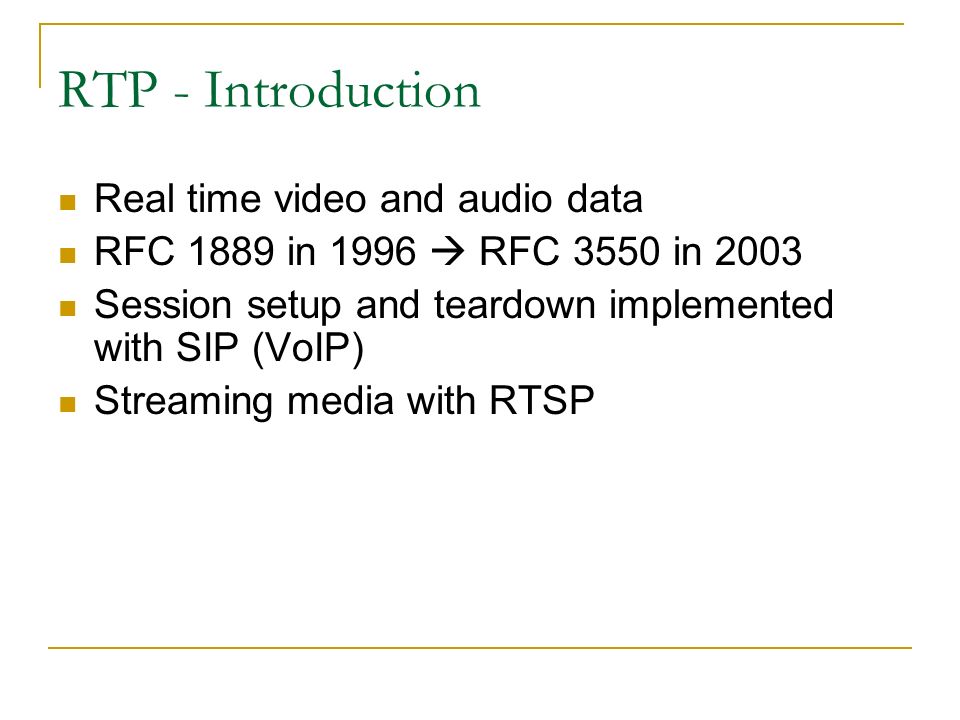 RTP - Introduction

- Real time video and audio data
- RFC 1889 in 1996 → RFC 3550 in 2003
- Session setup and teardown implemented with SIP (VoIP)
- Streaming media with RTSP